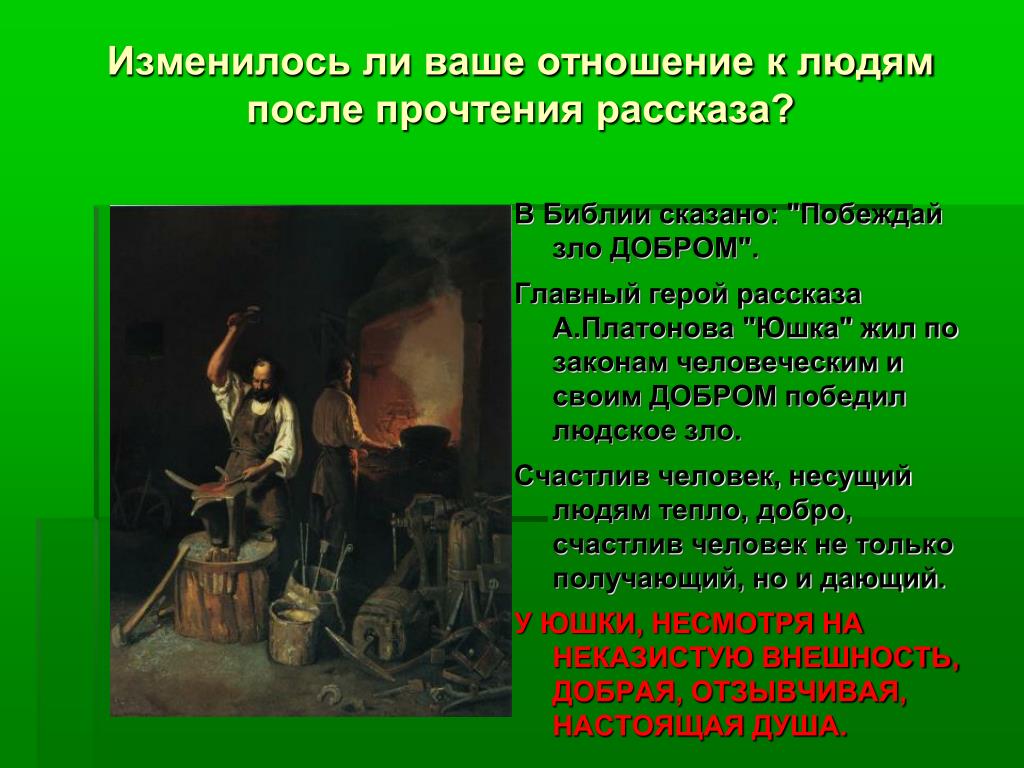 Изменилось ли ваше отношение к людям после прочтения рассказа?

В Библии сказано: "Побеждай зло ДОБРОМ".

Главный герой рассказа А.Платонова "Юшка" жил по законам человеческим и своим ДОБРОМ победил людское зло.

Счастлив человек, несущий людям тепло, добро, счастлив человек не только получающий, но и дающий.

У ЮШКИ, НЕСМОТРЯ НА НЕКАЗИСТУЮ ВНЕШНОСТЬ, ДОБРАЯ, ОТЗЫВЧИВАЯ, НАСТОЯЩАЯ ДУША.